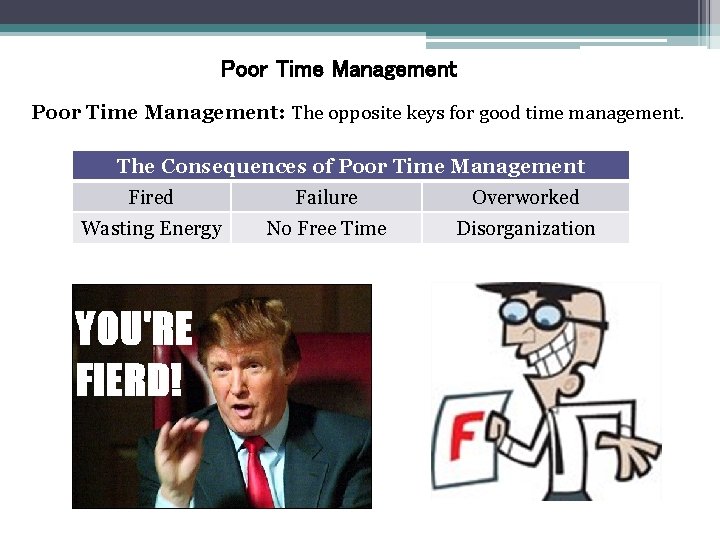 Poor Time Management

Poor Time Management: The opposite keys for good time management.

| The Consequences of Poor Time Management | | |
|---|---|---|
| Fired | Failure | Overworked |
| Wasting Energy | No Free Time | Disorganization |

YOU'RE FIERD!

F